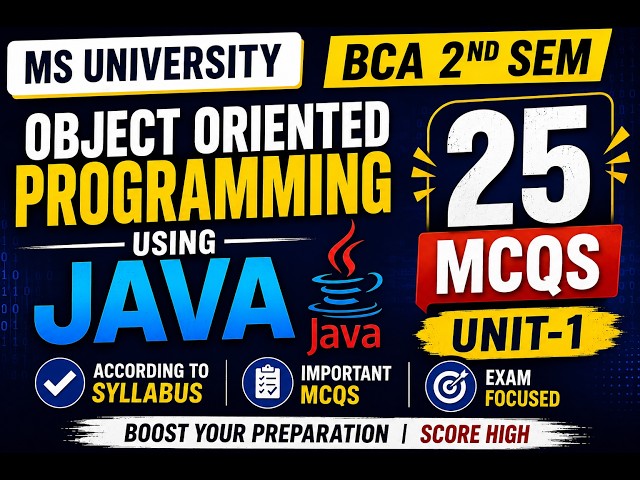 MS UNIVERSITY

BCA 2ND SEM

OBJECT ORIENTED PROGRAMMING USING JAVA

Java

25 MCQS

UNIT-1

ACCORDING TO SYLLABUS

IMPORTANT MCQS

EXAM FOCUSED

BOOST YOUR PREPARATION | SCORE HIGH